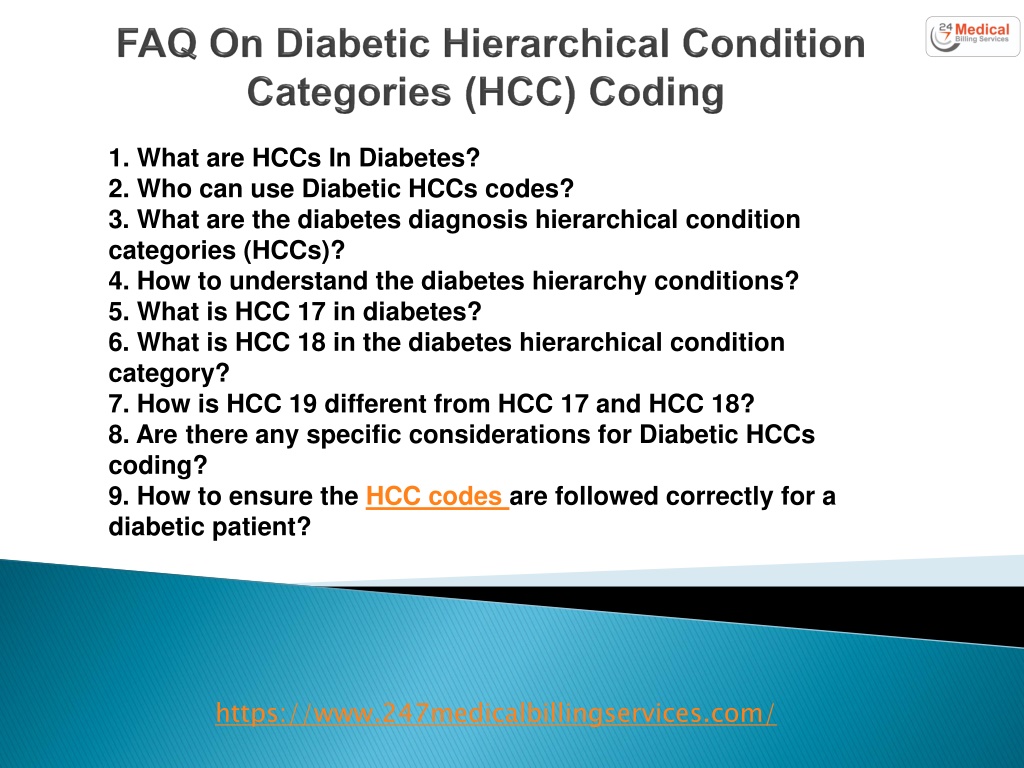 FAQ On Diabetic Hierarchical Condition Categories (HCC) Coding

24/7 Medical Billing Services

1. What are HCCs In Diabetes?
2. Who can use Diabetic HCCs codes?
3. What are the diabetes diagnosis hierarchical condition categories (HCCs)?
4. How to understand the diabetes hierarchy conditions?
5. What is HCC 17 in diabetes?
6. What is HCC 18 in the diabetes hierarchical condition category?
7. How is HCC 19 different from HCC 17 and HCC 18?
8. Are there any specific considerations for Diabetic HCCs coding?
9. How to ensure the HCC codes are followed correctly for a diabetic patient?

https://www.247medicalbillingservices.com/